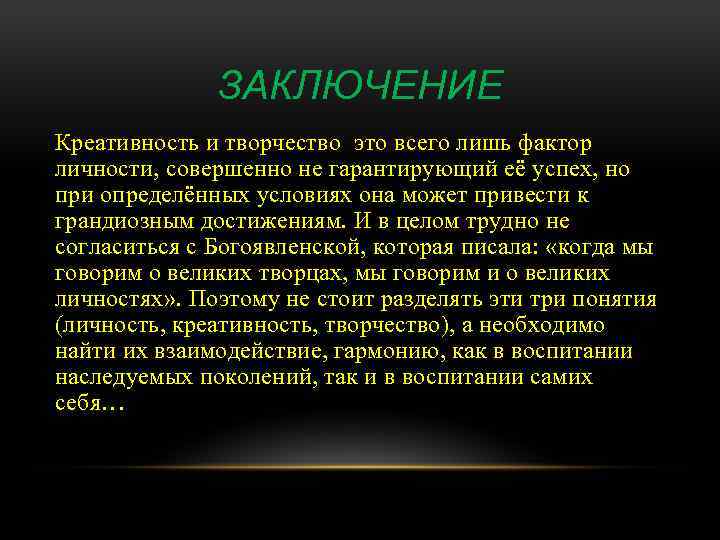 ЗАКЛЮЧЕНИЕ

Креативность и творчество  это всего лишь фактор личности, совершенно не гарантирующий её успех, но при определённых условиях она может привести к грандиозным достижениям. И в целом трудно не согласиться с Богоявленской, которая писала: «когда мы говорим о великих творцах, мы говорим и о великих личностях». Поэтому не стоит разделять эти три понятия (личность, креативность, творчество), а необходимо найти их взаимодействие, гармонию, как в воспитании наследуемых поколений, так и в воспитании самих себя…